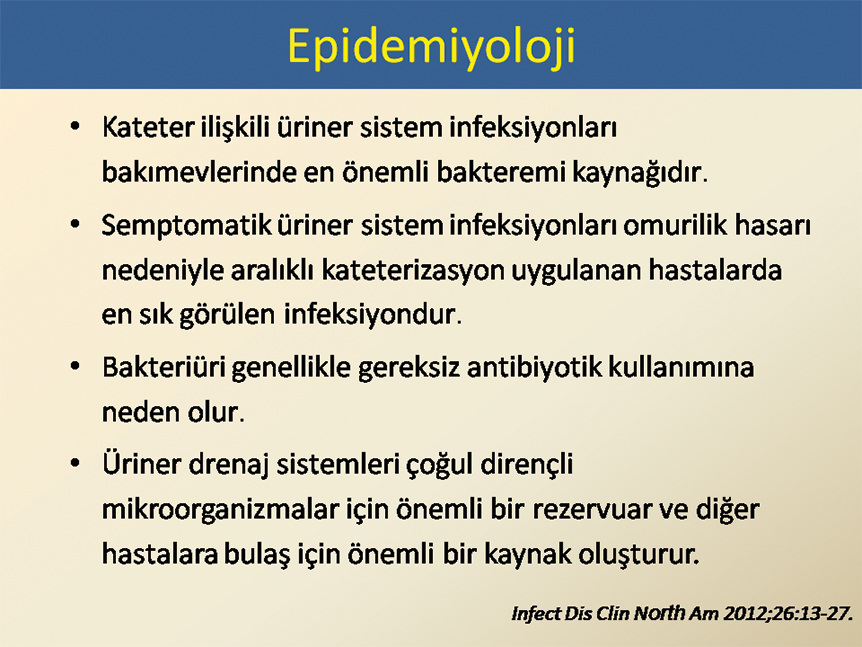 Epidemiyoloji

• Kateter ilişkili üriner sistem infeksiyonları bakımevlerinde en önemli bakteremi kaynağıdır.

• Semptomatik üriner sistem infeksiyonları omurilik hasarı nedeniyle aralıklı kateterizasyon uygulanan hastalarda en sık görülen infeksiyondur.

• Bakteriüri genellikle gereksiz antibiyotik kullanımına neden olur.

• Üriner drenaj sistemleri çoğul dirençli mikroorganizmalar için önemli bir rezervuar ve diğer hastalara bulaş için önemli bir kaynak oluşturur.

Infect Dis Clin North Am 2012;26:13-27.